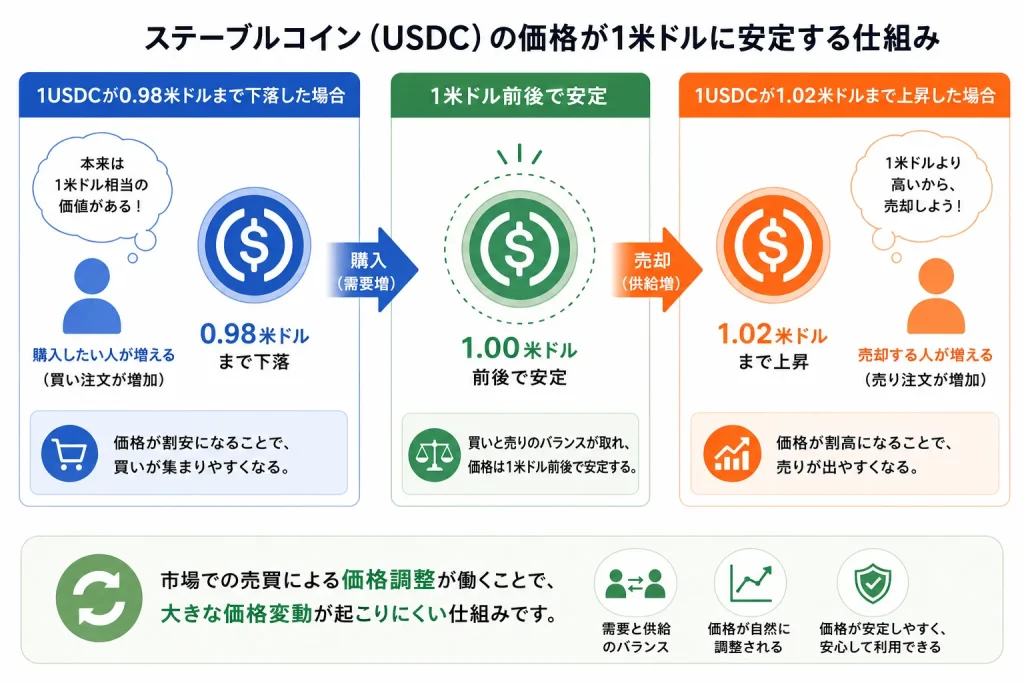 ステーブルコイン（USDC）の価格が1米ドルに安定する仕組み

1USDCが0.98米ドルまで下落した場合

本来は1米ドル相当の価値がある！

購入したい人が増える
（買い注文が増加）

0.98米ドル
まで下落

価格が割安になることで、買いが集まりやすくなる。

購入
（需要増）

1米ドル前後で安定

1.00米ドル
前後で安定

買いと売りのバランスが取れ、価格は1米ドル前後で安定する。

売却
（供給増）

1USDCが1.02米ドルまで上昇した場合

1米ドルより高いから、売却しよう！

1.02米ドル
まで上昇

売却する人が増える
（売り注文が増加）

価格が割高になることで、売りが出やすくなる。

市場での売買による価格調整が働くことで、大きな価格変動が起こりにくい仕組みです。

需要と供給のバランス

価格が自然に調整される

価格が安定しやすく、安心して利用できる